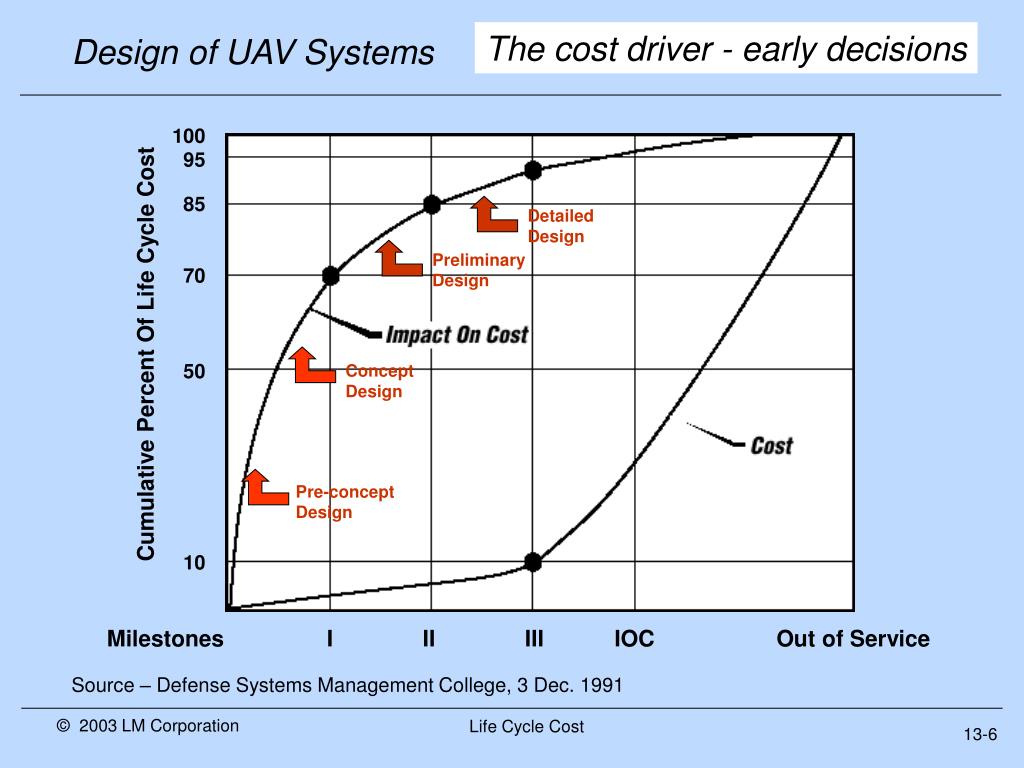 Design of UAV Systems

The cost driver - early decisions

Cumulative Percent Of Life Cycle Cost

100
95
85
70
50
10

Detailed Design

Preliminary Design

Impact On Cost

Concept Design

Cost

Pre-concept Design

Milestones I II III IOC Out of Service

Source – Defense Systems Management College, 3 Dec. 1991

© 2003 LM Corporation

Life Cycle Cost

13-6